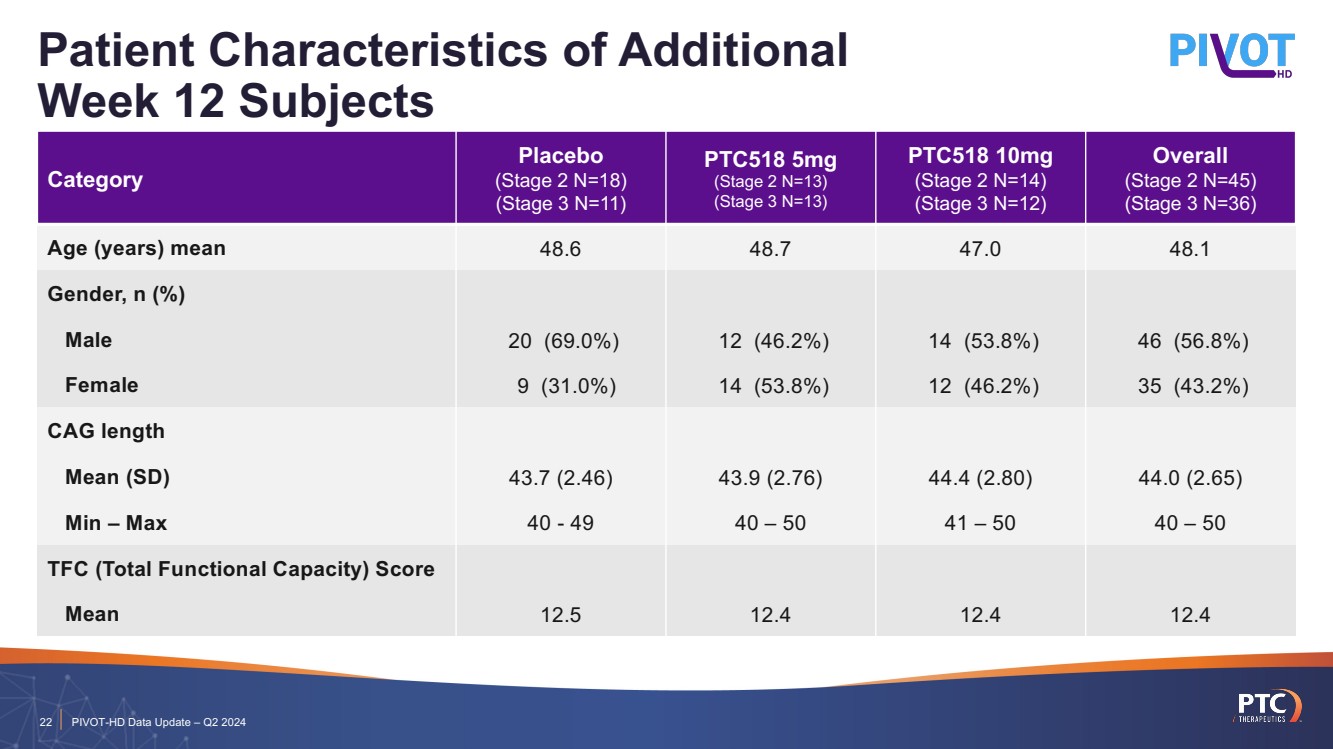 Patient Characteristics of Additional Week 12 Subjects

PIVOT HD

| Category | Placebo (Stage 2 N=18) (Stage 3 N=11) | PTC518 5mg (Stage 2 N=13) (Stage 3 N=13) | PTC518 10mg (Stage 2 N=14) (Stage 3 N=12) | Overall (Stage 2 N=45) (Stage 3 N=36) |
|---|---|---|---|---|
| Age (years) mean | 48.6 | 48.7 | 47.0 | 48.1 |
| Gender, n (%) | | | | |
| Male | 20 (69.0%) | 12 (46.2%) | 14 (53.8%) | 46 (56.8%) |
| Female | 9 (31.0%) | 14 (53.8%) | 12 (46.2%) | 35 (43.2%) |
| CAG length | | | | |
| Mean (SD) | 43.7 (2.46) | 43.9 (2.76) | 44.4 (2.80) | 44.0 (2.65) |
| Min – Max | 40 - 49 | 40 – 50 | 41 – 50 | 40 – 50 |
| TFC (Total Functional Capacity) Score | | | | |
| Mean | 12.5 | 12.4 | 12.4 | 12.4 |

22 PIVOT-HD Data Update – Q2 2024

PTC THERAPEUTICS